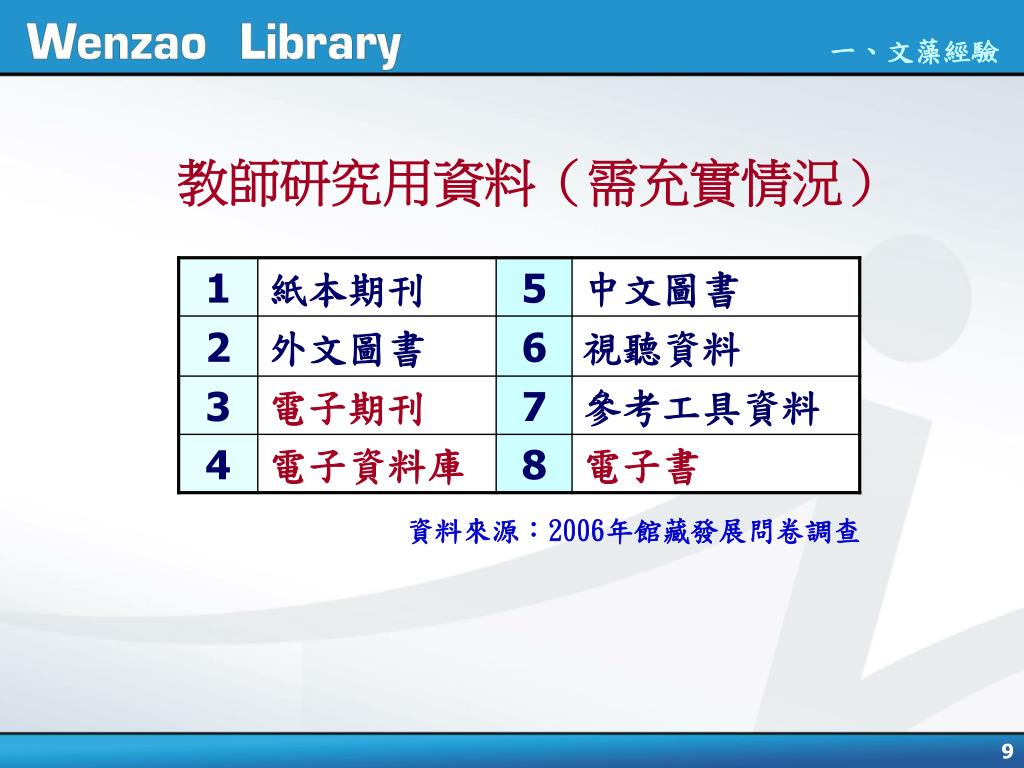 Wenzao Library

一、文藻經驗

教師研究用資料（需充實情況）

| 1 | 紙本期刊 | 5 | 中文圖書 |
|---|---|---|---|
| 2 | 外文圖書 | 6 | 視聽資料 |
| 3 | 電子期刊 | 7 | 參考工具資料 |
| 4 | 電子資料庫 | 8 | 電子書 |

資料來源：2006年館藏發展問卷調查

9